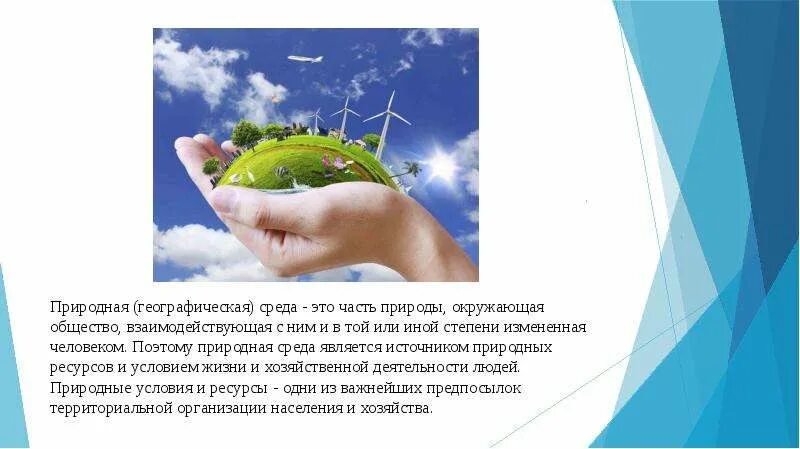 Природная (географическая) среда - это часть природы, окружающая общество, взаимодействующая с ним и в той или иной степени измененная человеком. Поэтому природная среда является источником природных ресурсов и условием жизни и хозяйственной деятельности людей. Природные условия и ресурсы - одни из важнейших предпосылок территориальной организации населения и хозяйства.